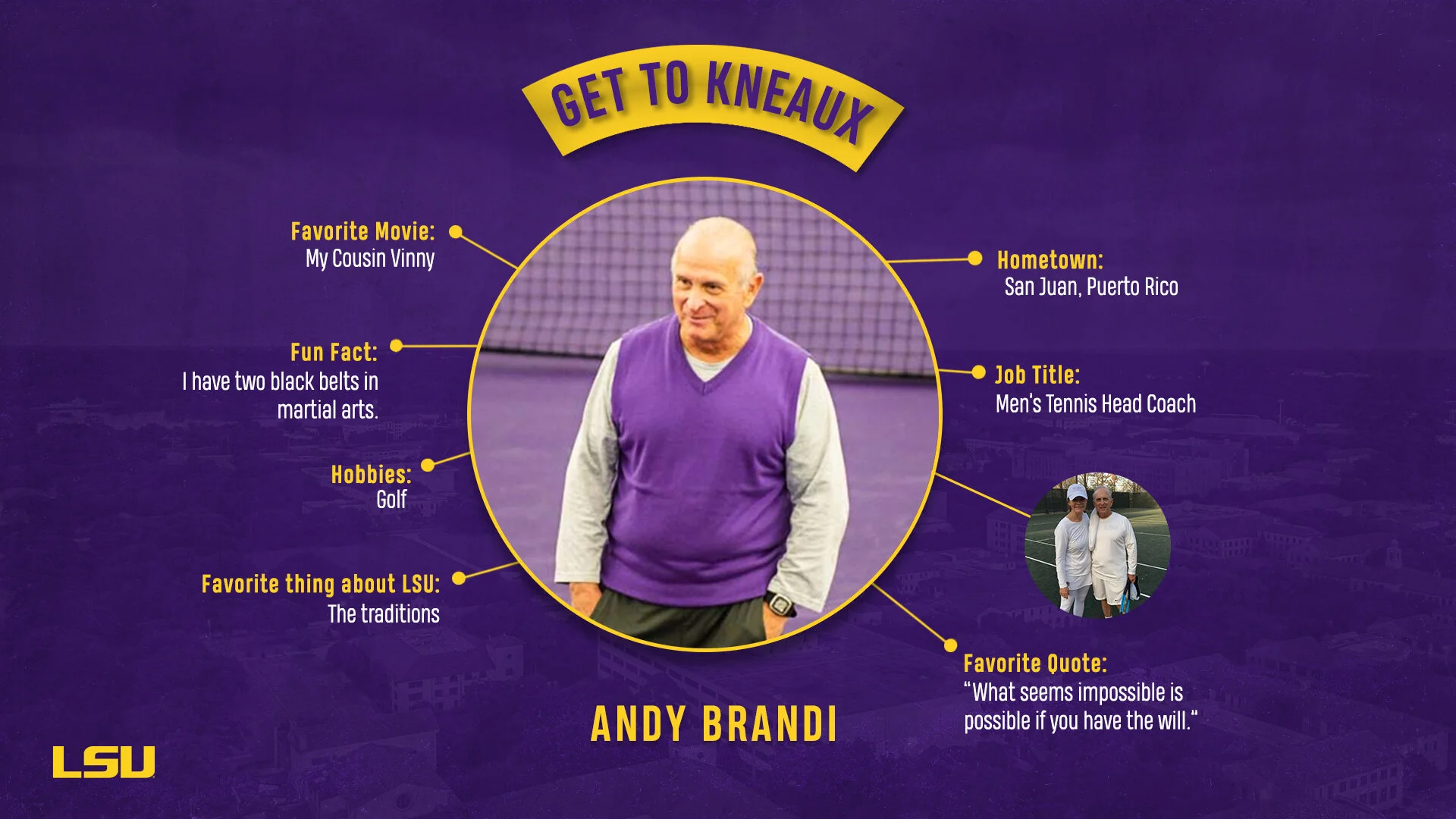 GET TO KNEAUX

Favorite Movie:
My Cousin Vinny

Fun Fact:
I have two black belts in martial arts.

Hobbies:
Golf

Favorite thing about LSU:
The traditions

Hometown:
San Juan, Puerto Rico

Job Title:
Men's Tennis Head Coach

Favorite Quote:
"What seems impossible is possible if you have the will."

ANDY BRANDI

LSU